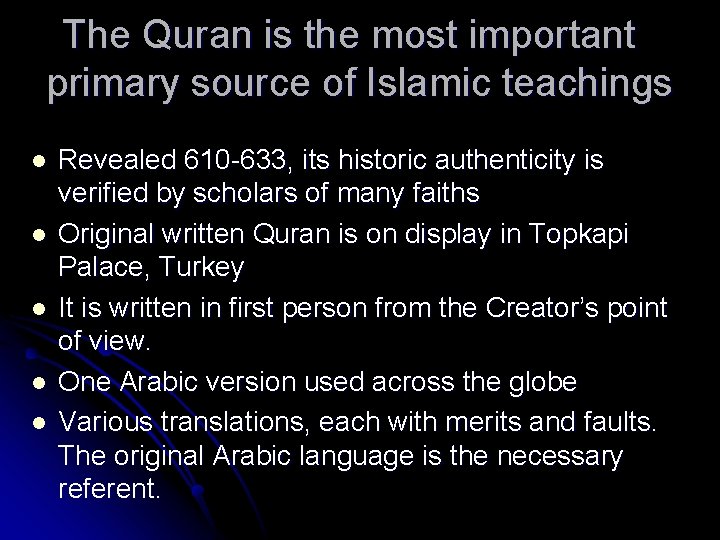 The Quran is the most important primary source of Islamic teachings

- Revealed 610-633, its historic authenticity is verified by scholars of many faiths
- Original written Quran is on display in Topkapi Palace, Turkey
- It is written in first person from the Creator's point of view.
- One Arabic version used across the globe
- Various translations, each with merits and faults. The original Arabic language is the necessary referent.